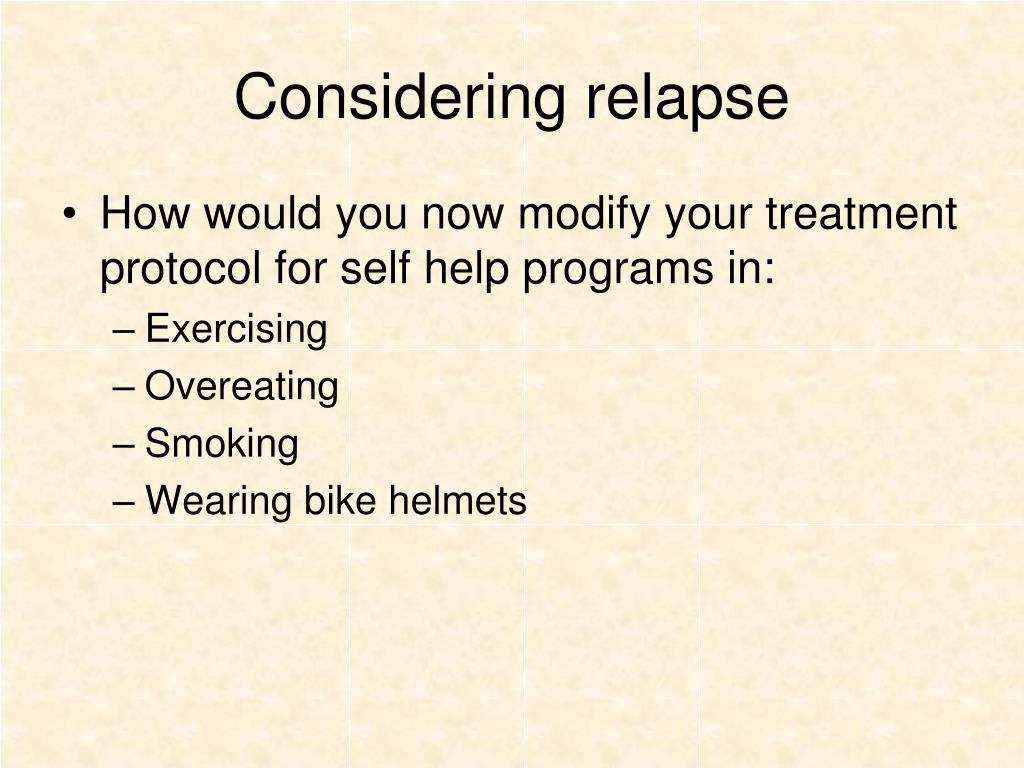 Considering relapse

• How would you now modify your treatment protocol for self help programs in:
– Exercising
– Overeating
– Smoking
– Wearing bike helmets